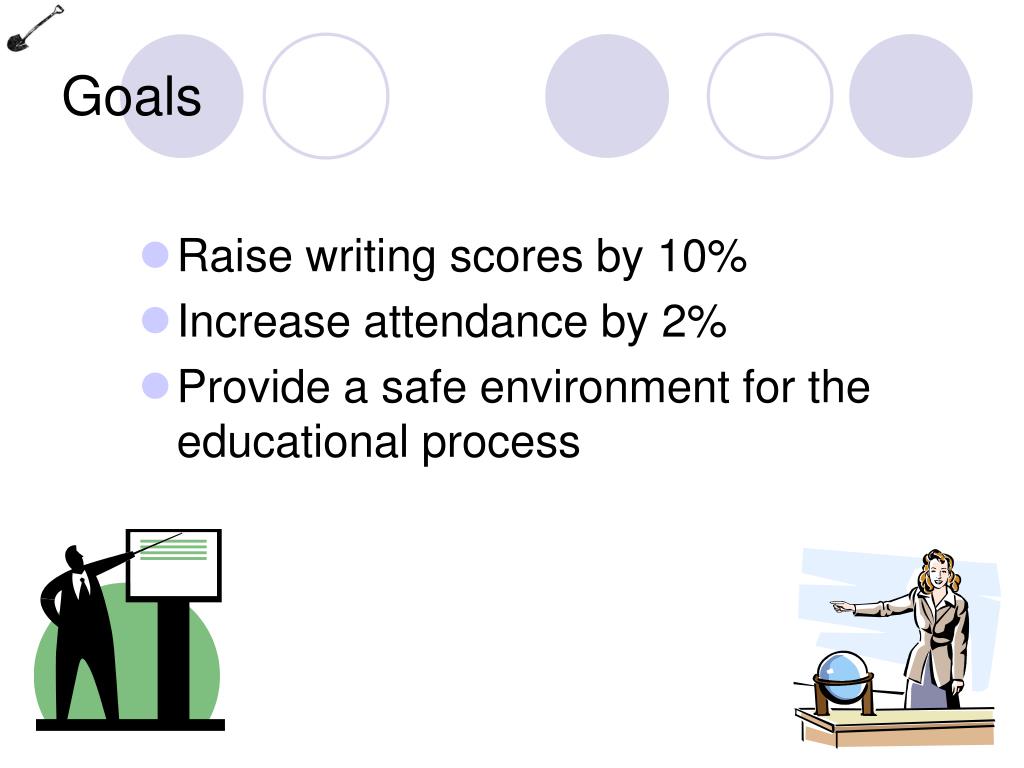 Goals

- Raise writing scores by 10%
- Increase attendance by 2%
- Provide a safe environment for the educational process